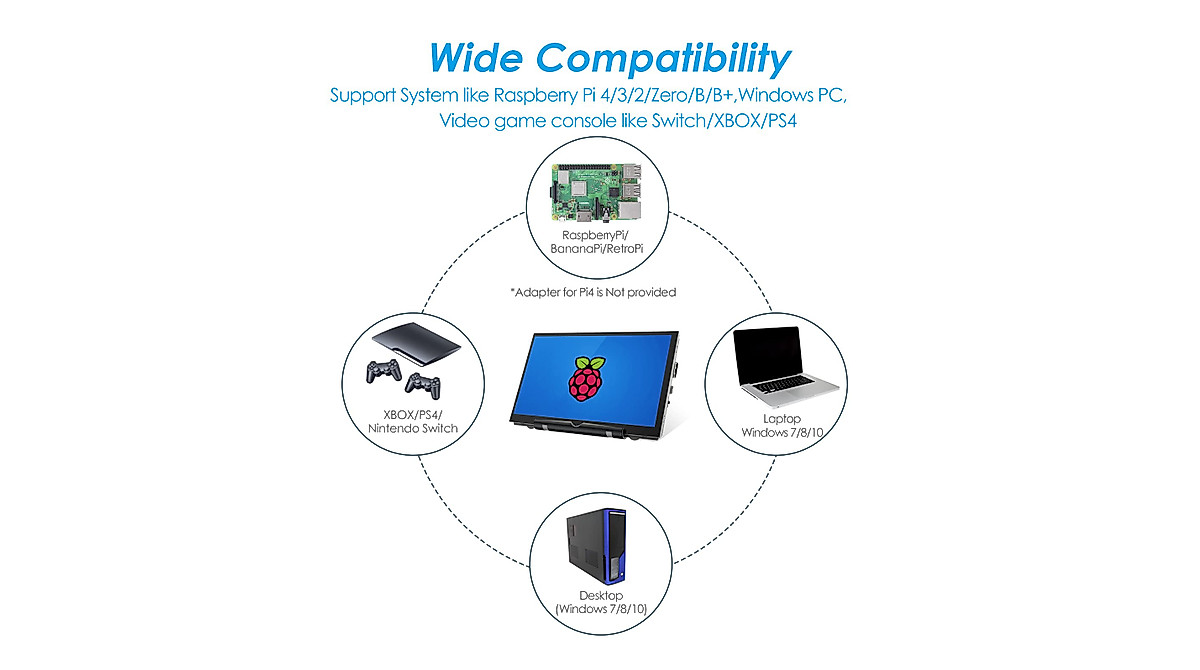 Wide Compatibility

Support System like Raspberry Pi 4/3/2/Zero/B/B+,Windows PC, Video game console like Switch/XBOX/PS4

RaspberryPi/ BananaPi/RetroPi

*Adapter for Pi4 is Not provided

XBOX/PS4/ Nintendo Switch

Laptop Windows 7/8/10

Desktop (Windows 7/8/10)